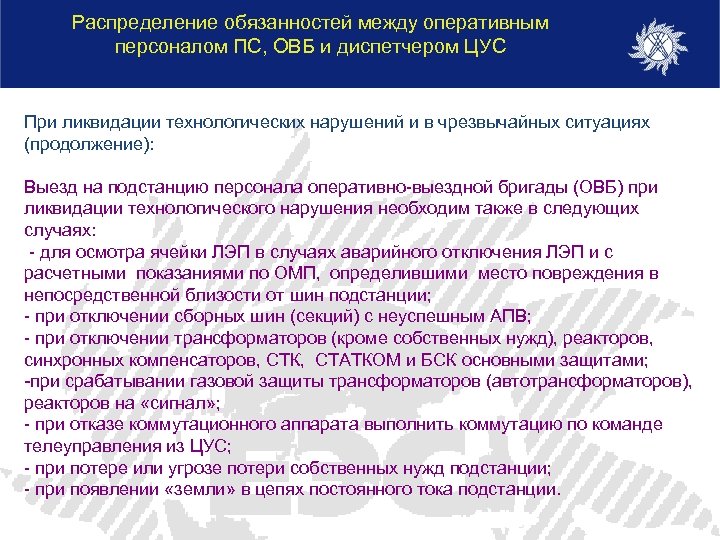 Распределение обязанностей между оперативным персоналом ПС, ОВБ и диспетчером ЦУС

При ликвидации технологических нарушений и в чрезвычайных ситуациях (продолжение):

Выезд на подстанцию персонала оперативно-выездной бригады (ОВБ) при ликвидации технологического нарушения необходим также в следующих случаях:
 - для осмотра ячейки ЛЭП в случаях аварийного отключения ЛЭП и с расчетными показаниями по ОМП, определившими место повреждения в непосредственной близости от шин подстанции;
- при отключении сборных шин (секций) с неуспешным АПВ;
- при отключении трансформаторов (кроме собственных нужд), реакторов, синхронных компенсаторов, СТК, СТАТКОМ и БСК основными защитами;
-при срабатывании газовой защиты трансформаторов (автотрансформаторов), реакторов на «сигнал»;
- при отказе коммутационного аппарата выполнить коммутацию по команде телеуправления из ЦУС;
- при потере или угрозе потери собственных нужд подстанции;
- при появлении «земли» в цепях постоянного тока подстанции.